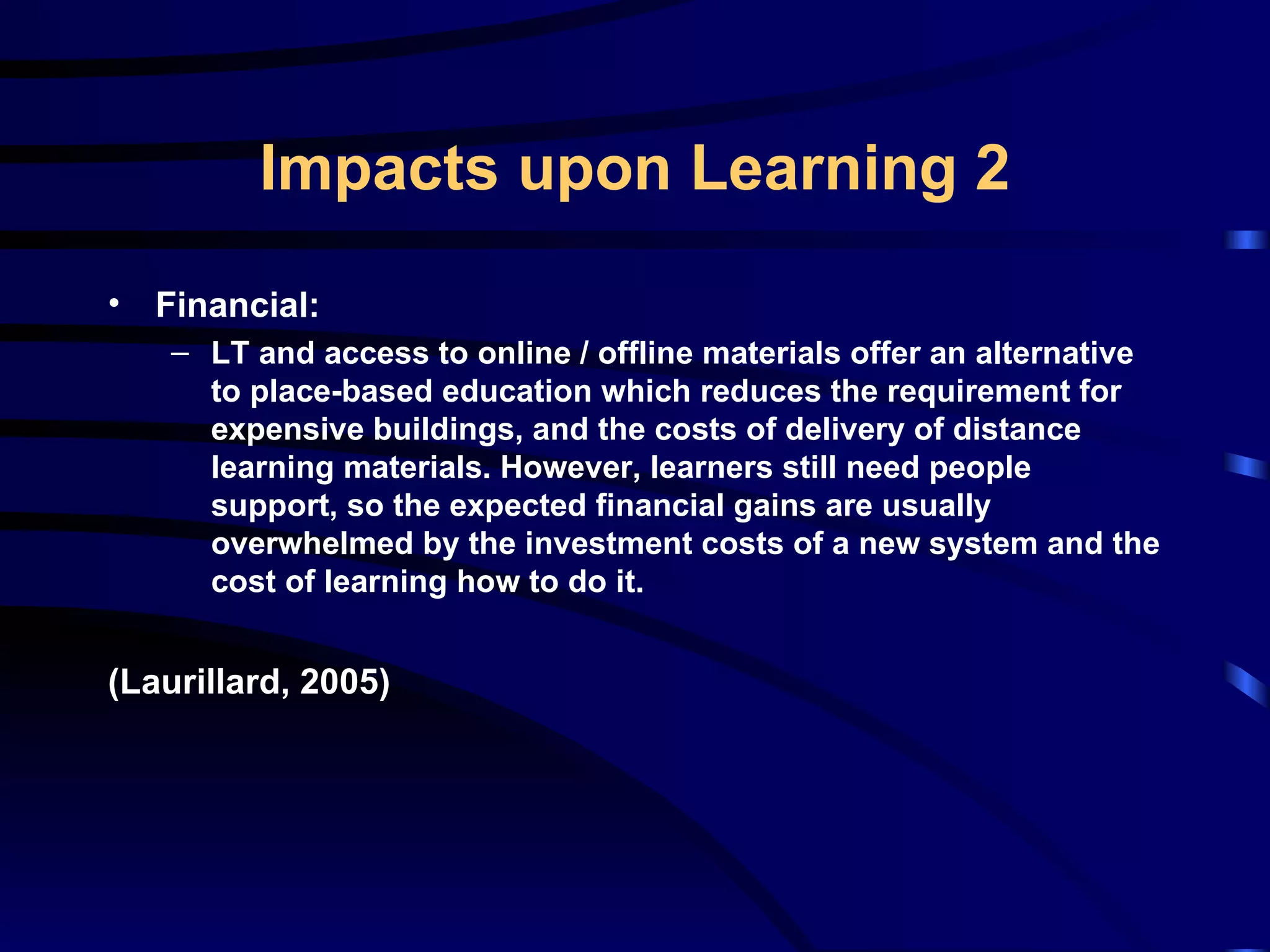 Impacts upon Learning 2

• Financial:
– LT and access to online / offline materials offer an alternative to place-based education which reduces the requirement for expensive buildings, and the costs of delivery of distance learning materials. However, learners still need people support, so the expected financial gains are usually overwhelmed by the investment costs of a new system and the cost of learning how to do it.

(Laurillard, 2005)